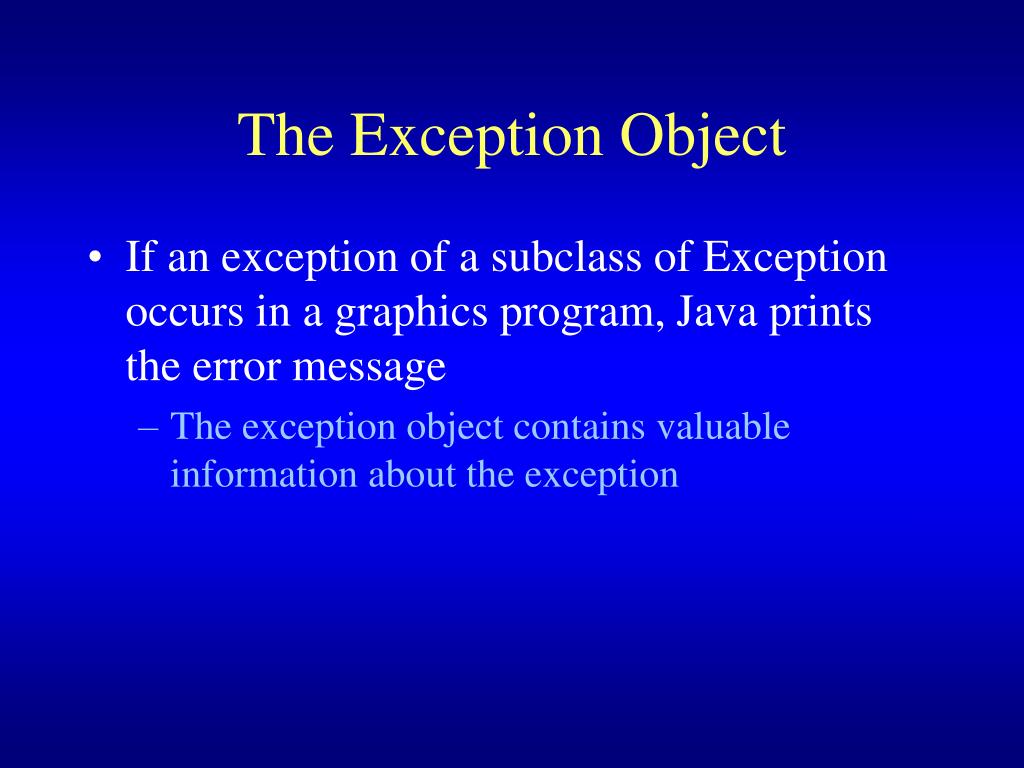 The Exception Object

• If an exception of a subclass of Exception occurs in a graphics program, Java prints the error message

– The exception object contains valuable information about the exception